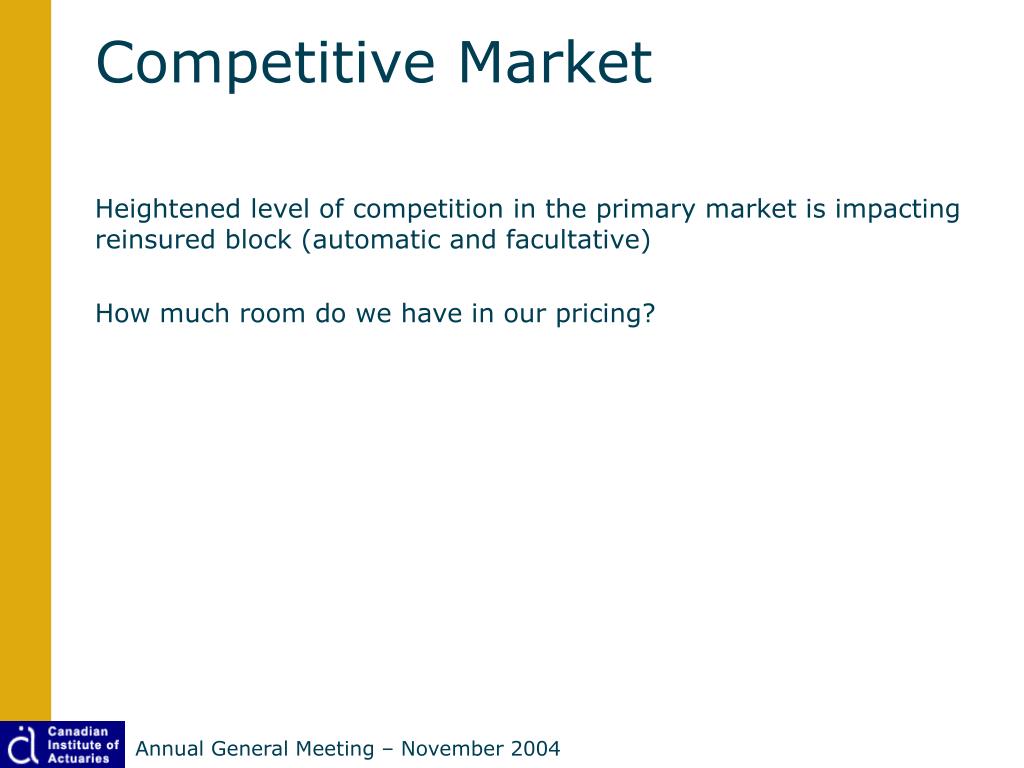 Competitive Market

Heightened level of competition in the primary market is impacting reinsured block (automatic and facultative)

How much room do we have in our pricing?

Canadian Institute of Actuaries

Annual General Meeting – November 2004